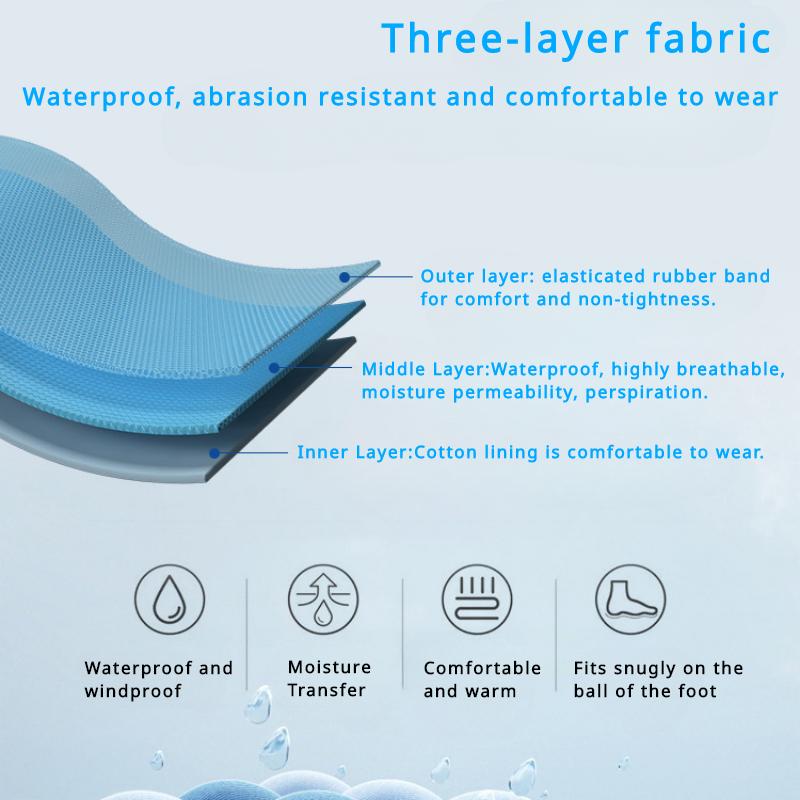 Three-layer fabric

Waterproof, abrasion resistant and comfortable to wear

Outer layer: elasticated rubber band for comfort and non-tightness.

Middle Layer:Waterproof, highly breathable, moisture permeability, perspiration.

Inner Layer:Cotton lining is comfortable to wear.

Waterproof and windproof

Moisture Transfer

Comfortable and warm

Fits snugly on the ball of the foot